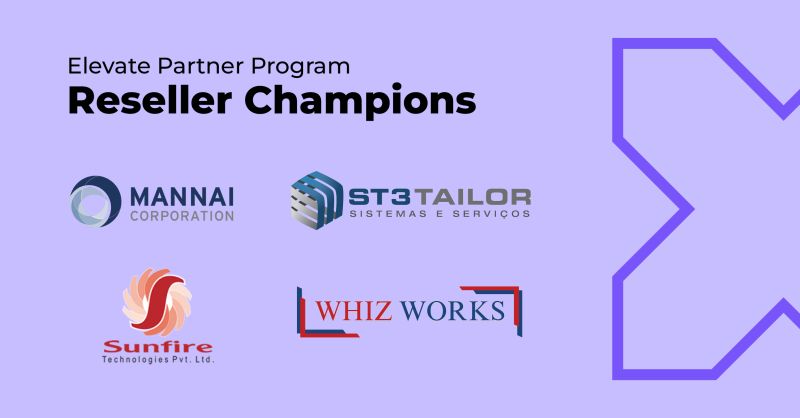 Elevate Partner Program
Reseller Champions

MANNAI
CORPORATION

ST3TAILOR
SISTEMAS E SERVIÇOS

Sunfire
Technologies Pvt. Ltd.

WHIZ WORKS